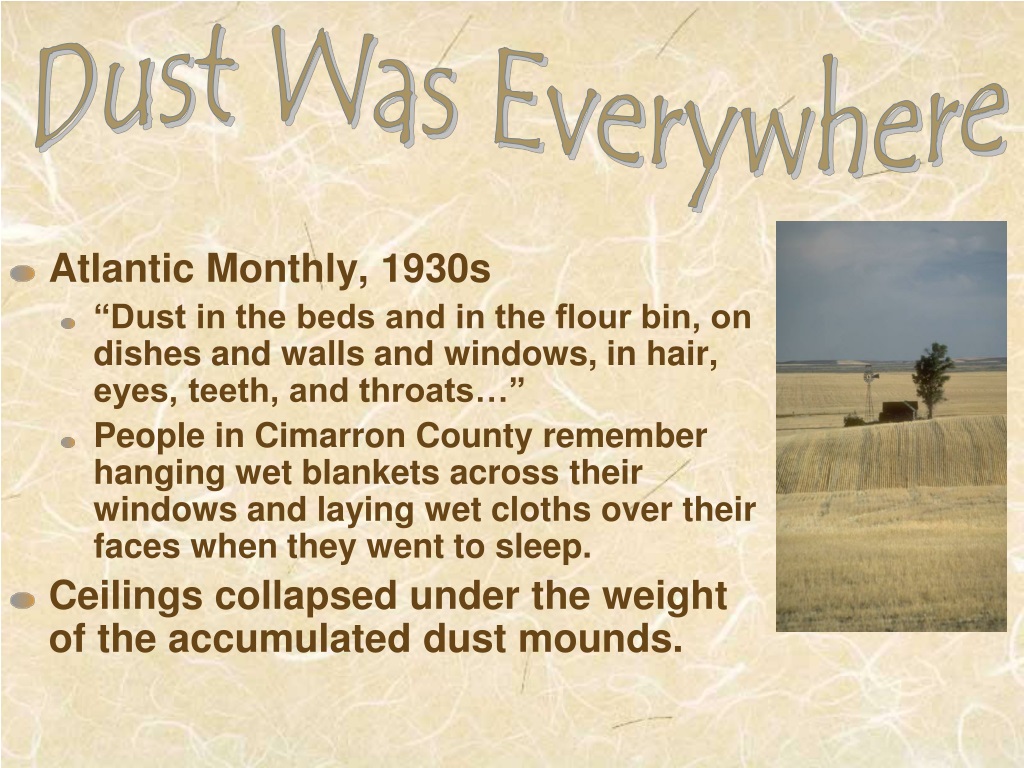 Dust Was Everywhere

Atlantic Monthly, 1930s

“Dust in the beds and in the flour bin, on dishes and walls and windows, in hair, eyes, teeth, and throats…”

People in Cimarron County remember hanging wet blankets across their windows and laying wet cloths over their faces when they went to sleep.

Ceilings collapsed under the weight of the accumulated dust mounds.